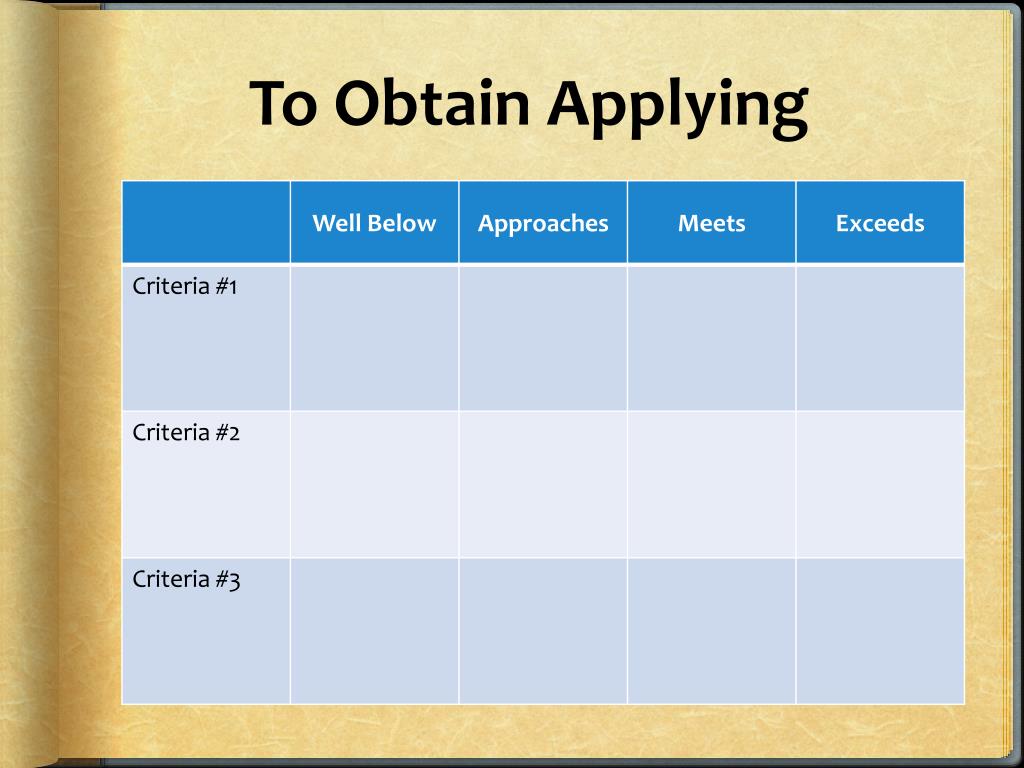 To Obtain Applying

| | Well Below | Approaches | Meets | Exceeds |
|---|---|---|---|---|
| Criteria #1 | | | | |
| Criteria #2 | | | | |
| Criteria #3 | | | | |